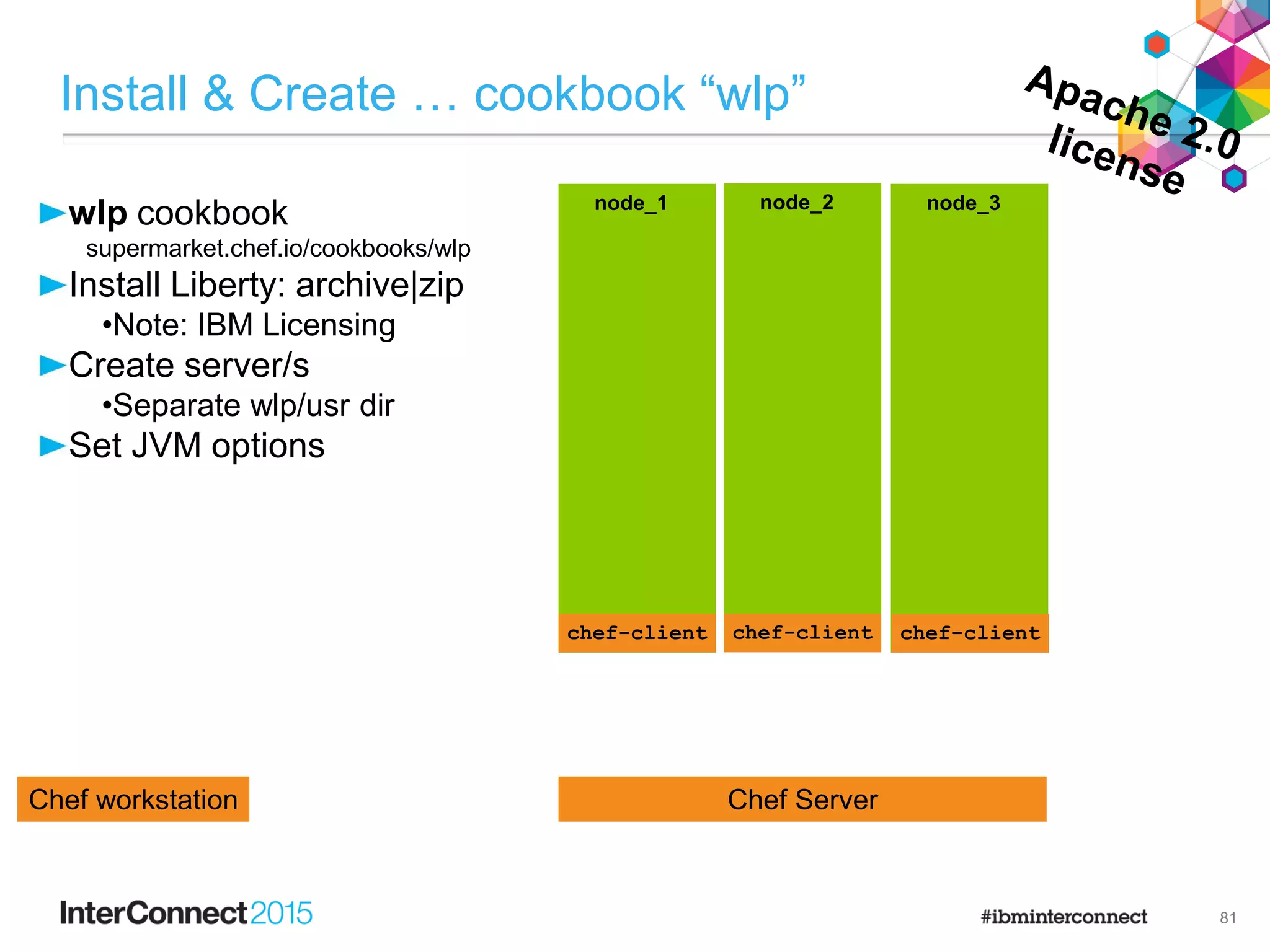 Install & Create … cookbook “wlp”

Apache 2.0 license

►wlp cookbook
supermarket.chef.io/cookbooks/wlp
►Install Liberty: archive|zip
•Note: IBM Licensing
►Create server/s
•Separate wlp/usr dir
►Set JVM options

node_1

node_2

node_3

chef-client

chef-client

chef-client

Chef workstation

Chef Server

InterConnect2015

#ibminterconnect

81